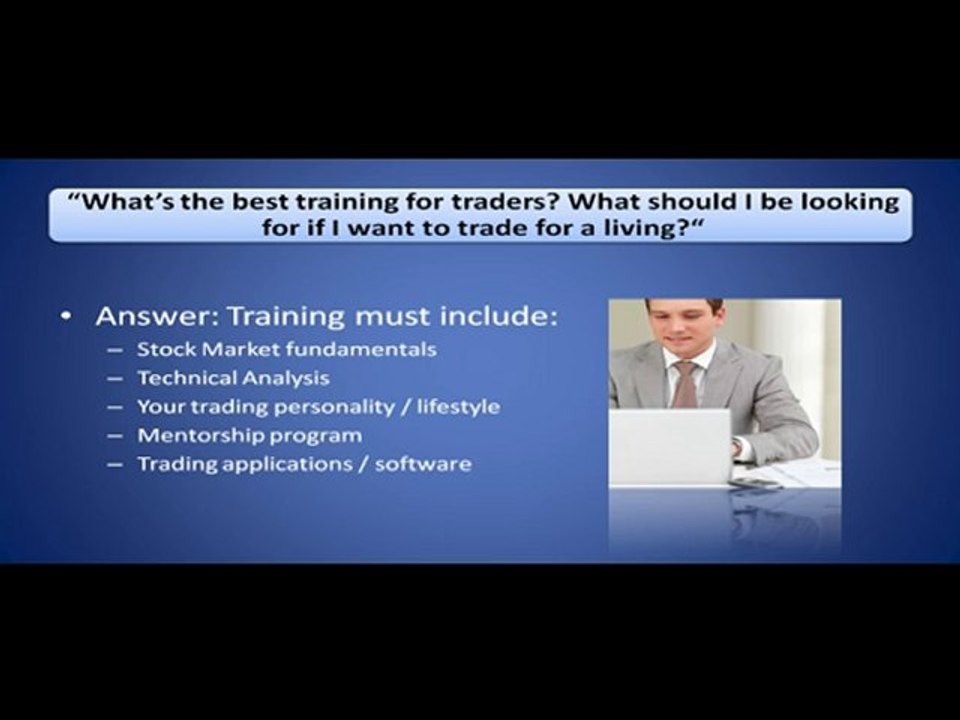 “What’s the best training for traders? What should I be looking for if I want to trade for a living?“

• Answer: Training must include:
– Stock Market fundamentals
– Technical Analysis
– Your trading personality / lifestyle
– Mentorship program
– Trading applications / software